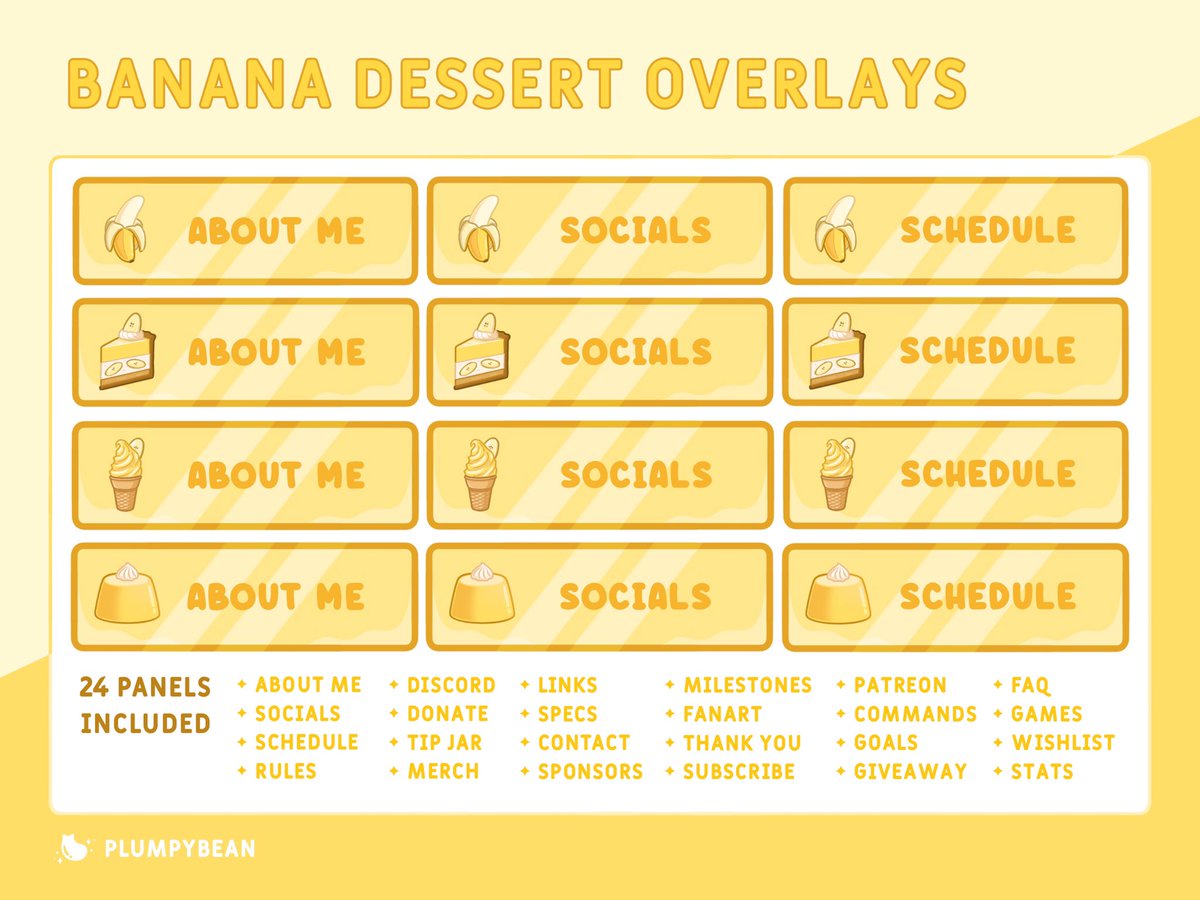 BANANA DESSERT OVERLAYS

ABOUT ME
SOCIALS
SCHEDULE

ABOUT ME
SOCIALS
SCHEDULE

ABOUT ME
SOCIALS
SCHEDULE

ABOUT ME
SOCIALS
SCHEDULE

24 PANELS INCLUDED

✦ ABOUT ME
✦ SOCIALS
✦ SCHEDULE
✦ RULES

✦ DISCORD
✦ DONATE
✦ TIP JAR
✦ MERCH

✦ LINKS
✦ SPECS
✦ CONTACT
✦ SPONSORS

✦ MILESTONES
✦ FANART
✦ THANK YOU
✦ SUBSCRIBE

✦ PATREON
✦ COMMANDS
✦ GOALS
✦ GIVEAWAY

✦ FAQ
✦ GAMES
✦ WISHLIST
✦ STATS

PLUMPYBEAN